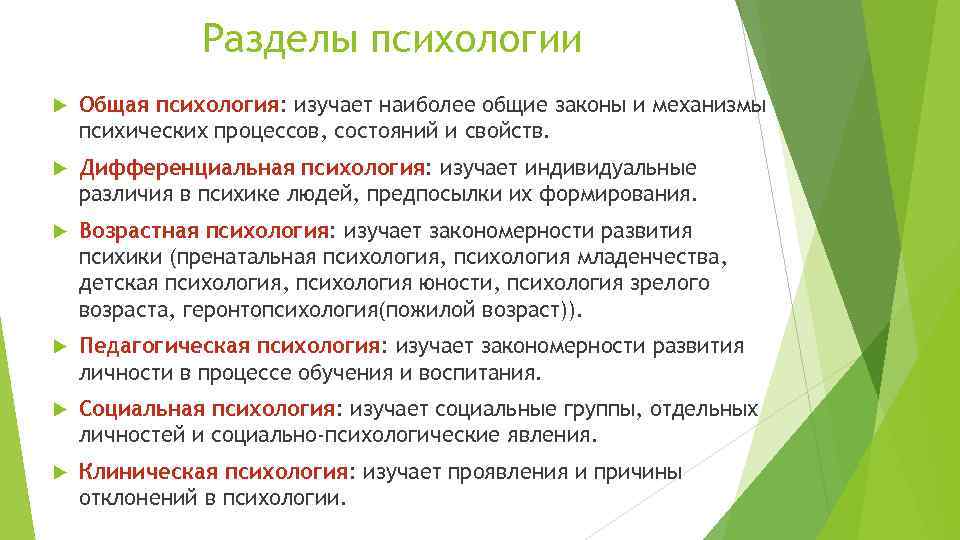 Разделы психологии

Общая психология: изучает наиболее общие законы и механизмы психических процессов, состояний и свойств.

Дифференциальная психология: изучает индивидуальные различия в психике людей, предпосылки их формирования.

Возрастная психология: изучает закономерности развития психики (пренатальная психология, психология младенчества, детская психология, психология юности, психология зрелого возраста, геронтопсихология(пожилой возраст)).

Педагогическая психология: изучает закономерности развития личности в процессе обучения и воспитания.

Социальная психология: изучает социальные группы, отдельных личностей и социально-психологические явления.

Клиническая психология: изучает проявления и причины отклонений в психологии.